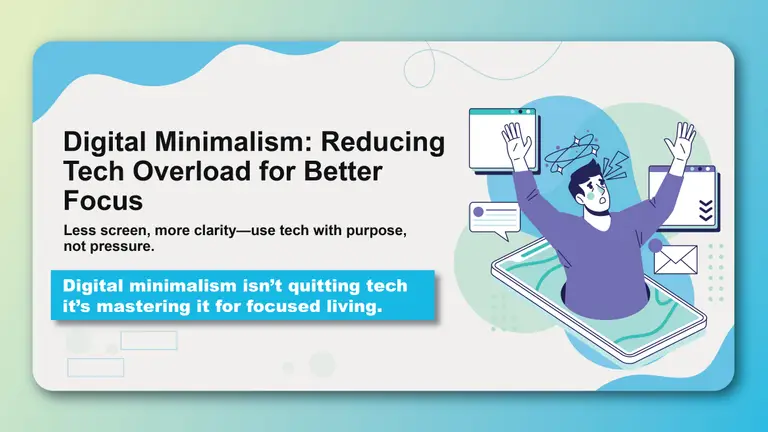 Digital Minimalism: Reducing Tech Overload for Better Focus

Less screen, more clarity—use tech with purpose, not pressure.

Digital minimalism isn't quitting tech it's mastering it for focused living.